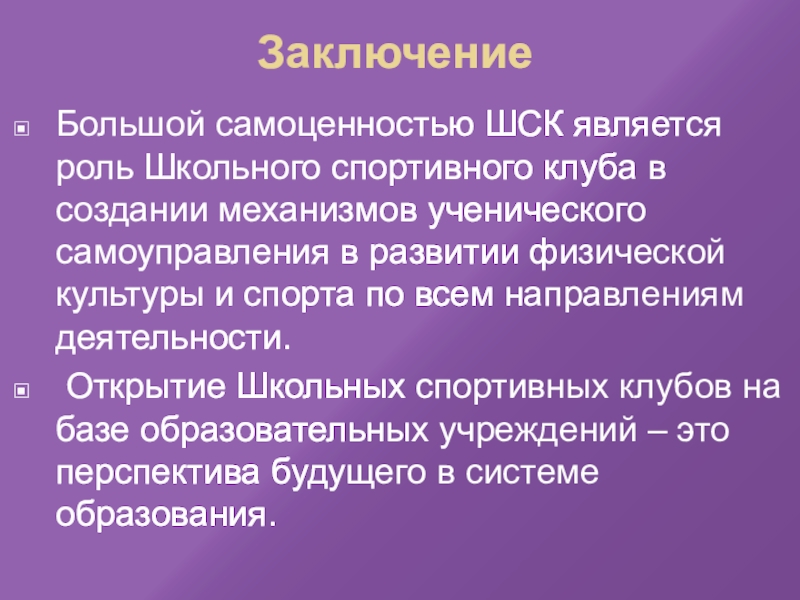 Заключение

Большой самоценностью ШСК является роль Школьного спортивного клуба в создании механизмов ученического самоуправления в развитии физической культуры и спорта по всем направлениям деятельности.

Открытие Школьных спортивных клубов на базе образовательных учреждений – это перспектива будущего в системе образования.